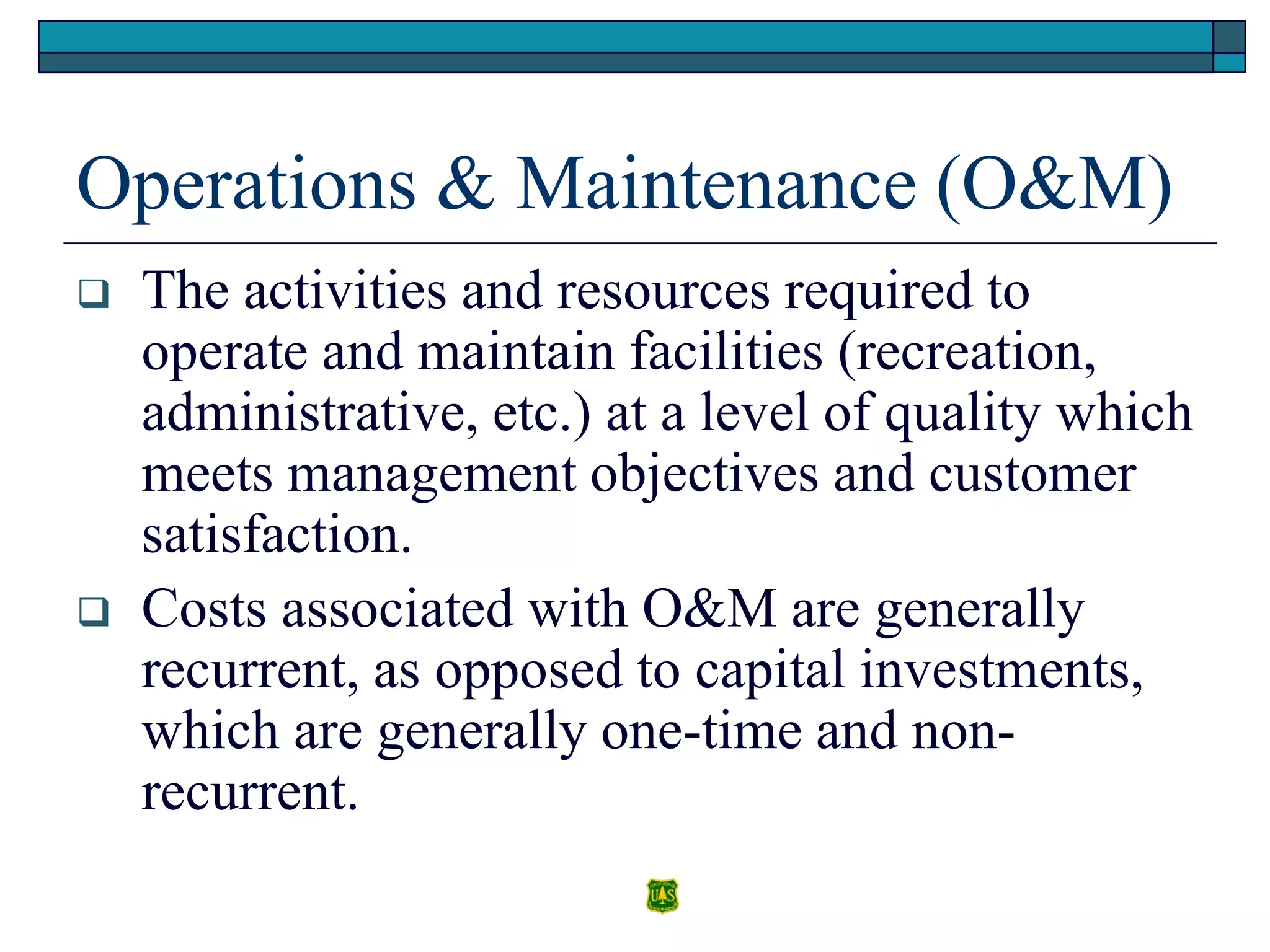 Operations & Maintenance (O&M)

❑ The activities and resources required to operate and maintain facilities (recreation, administrative, etc.) at a level of quality which meets management objectives and customer satisfaction.

❑ Costs associated with O&M are generally recurrent, as opposed to capital investments, which are generally one-time and non-recurrent.

U S